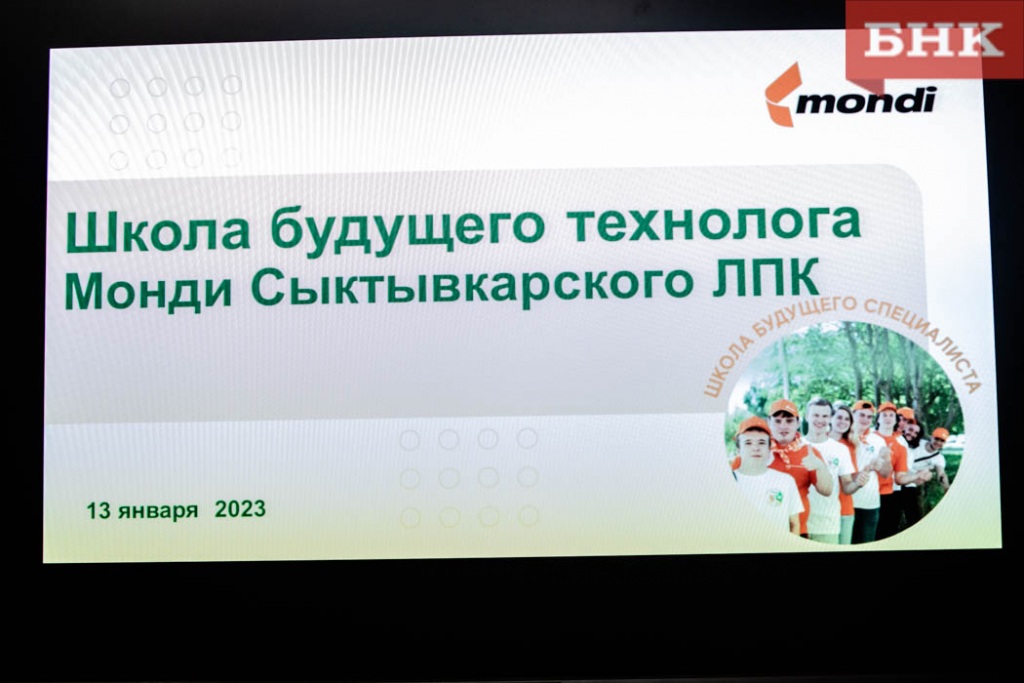 БНК

mondi

Школа будущего технолога Монди Сыктывкарского ЛПК

ШКОЛА БУДУЩЕГО СПЕЦИАЛИСТА

13 января 2023